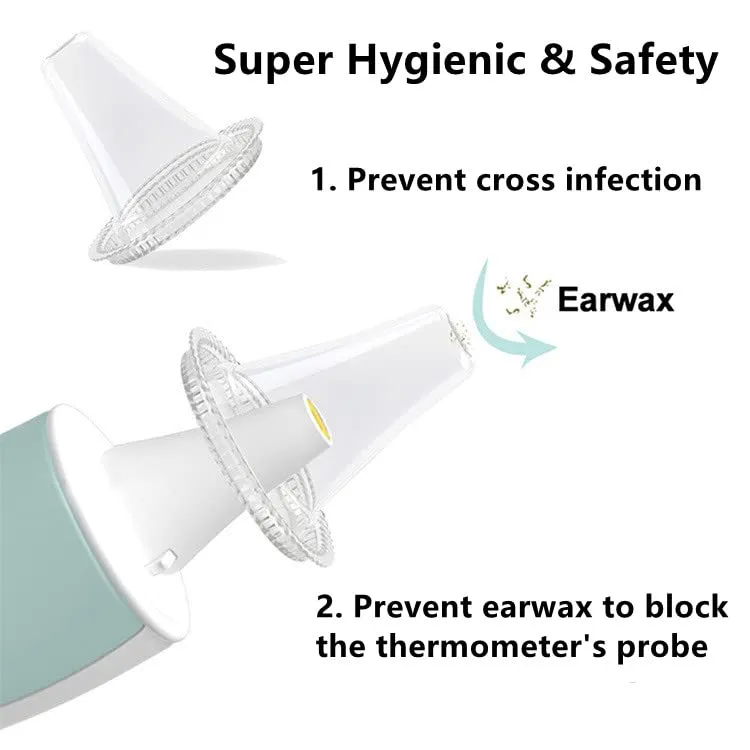 Super Hygienic & Safety

1. Prevent cross infection

Earwax

2. Prevent earwax to block the thermometer's probe